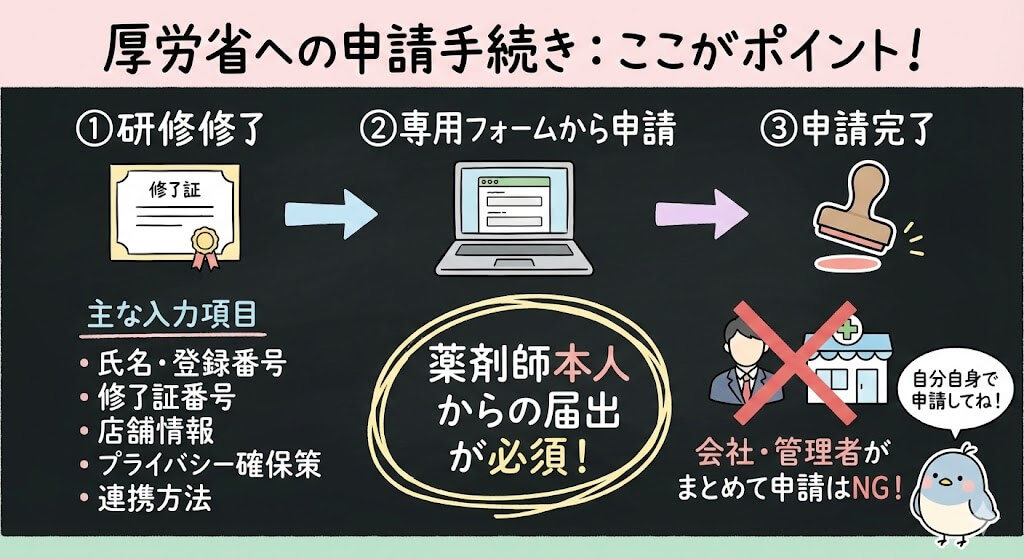 厚労省への申請手続き：ここがポイント！

①研修修了

修了証

②専用フォームから申請

③申請完了

主な入力項目
・氏名・登録番号
・修了証番号
・店舗情報
・プライバシー確保策
・連携方法

薬剤師本人からの届出が必須！

会社・管理者がまとめて申請はNG！

自分自身で申請してね！